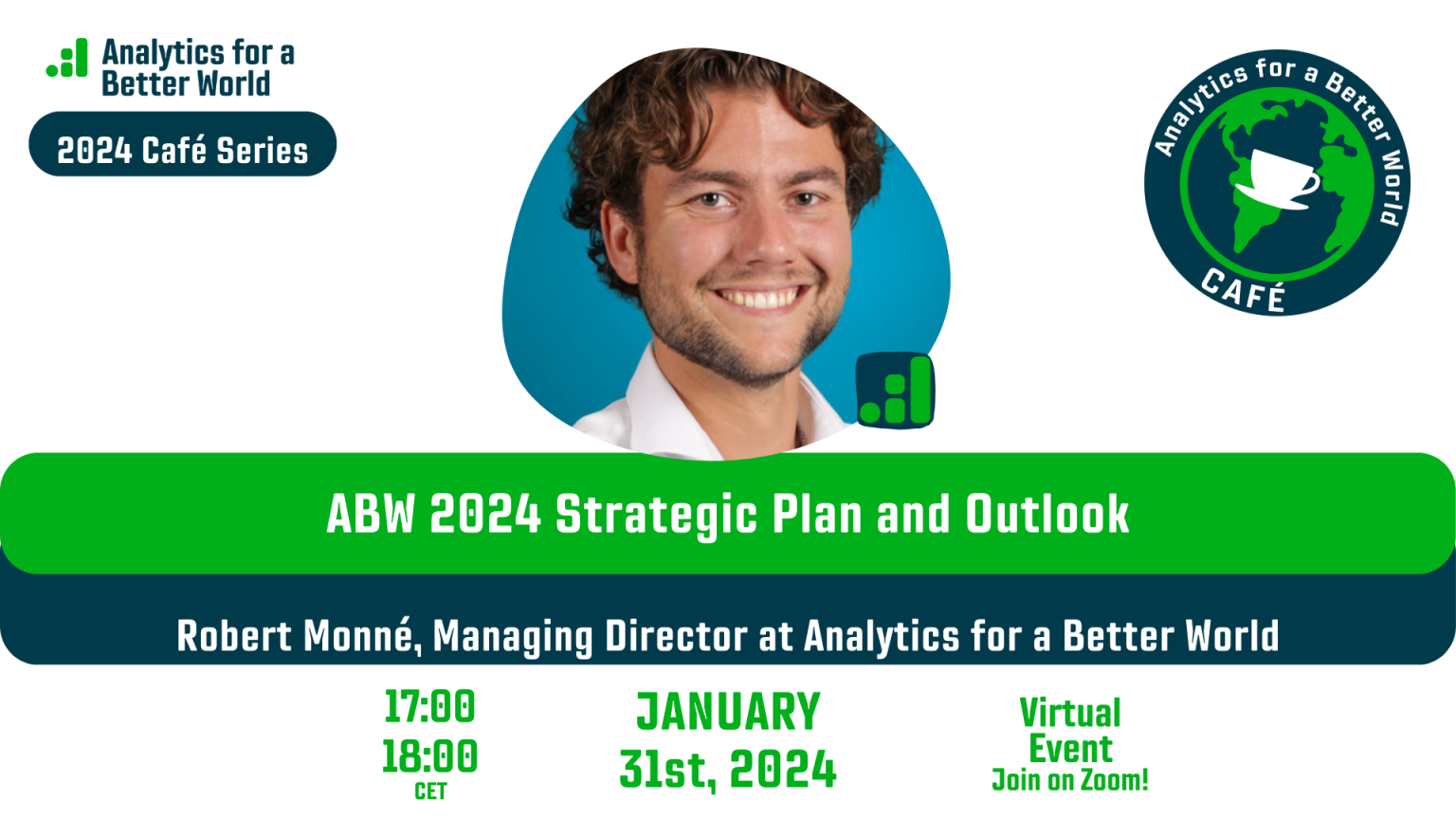 Analytics for a Better World

2024 Café Series

Analytics for a Better World CAFÉ

ABW 2024 Strategic Plan and Outlook

Robert Monné, Managing Director at Analytics for a Better World

17:00
18:00
CET

JANUARY
31st, 2024

Virtual Event
Join on Zoom!